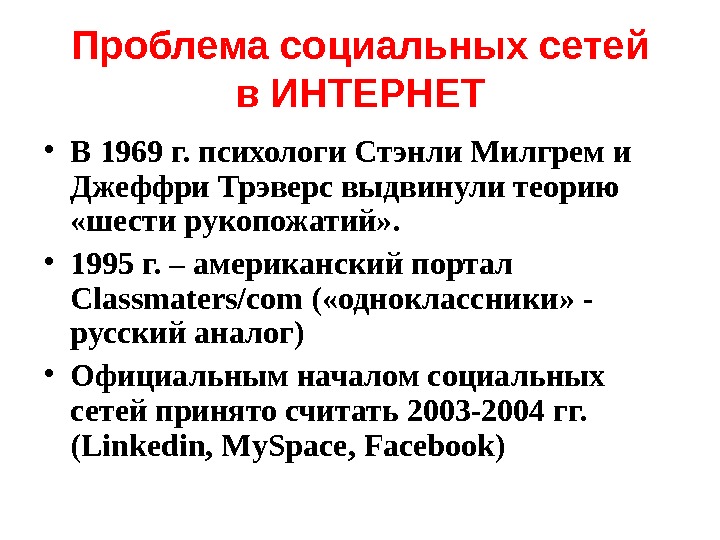 Проблема социальных сетей в ИНТЕРНЕТ

• В 1969 г. психологи Стэнли Милгрем и Джеффри Трэверс выдвинули теорию «шести рукопожатий».

• 1995 г. – американский портал Classmaters/com («одноклассники» - русский аналог)

• Официальным началом социальных сетей принято считать 2003-2004 гг. (Linkedin, MySpace, Facebook)